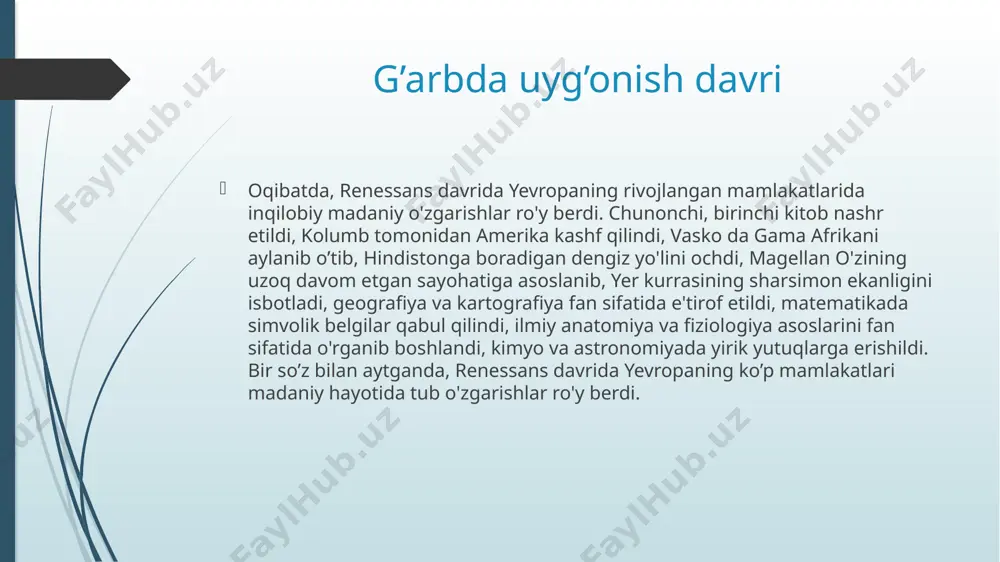 G’arbda uyg’onish davri

Oqibatda, Renessans davrida Yevropaning rivojlangan mamlakatlarida inqilobiy madaniy o'zgarishlar ro'y berdi. Chunonchi, birinchi kitob nashr etildi, Kolumb tomonidan Amerika kashf qilindi, Vasko da Gama Afrikani aylanib o’tib, Hindistonga boradigan dengiz yo'lini ochdi, Magellan O'zining uzoq davom etgan sayohatiga asoslanib, Yer kurrasining sharsimon ekanligini isbotladi, geografiya va kartografiya fan sifatida e'tirof etildi, matematikada simvolik belgilar qabul qilindi, ilmiy anatomiya va fiziologiya asoslarini fan sifatida o'rganib boshlandi, kimyo va astronomiyada yirik yutuqlarga erishildi. Bir so’z bilan aytganda, Renessans davrida Yevropaning ko’p mamlakatlari madaniy hayotida tub o'zgarishlar ro'y berdi.

FaylHub.uz FaylHub.uz FaylHub.uz FaylHub.uz FaylHub.uz